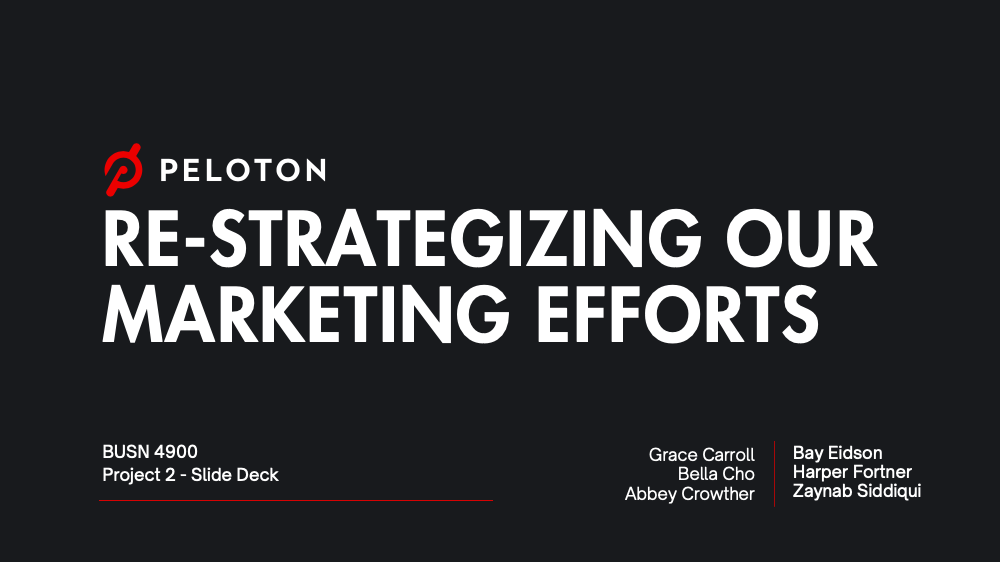 PELOTON

RE-STRATEGIZING OUR MARKETING EFFORTS

BUSN 4900
Project 2 - Slide Deck

Grace Carroll
Bella Cho
Abbey Crowther

Bay Eidson
Harper Fortner
Zaynab Siddiqui